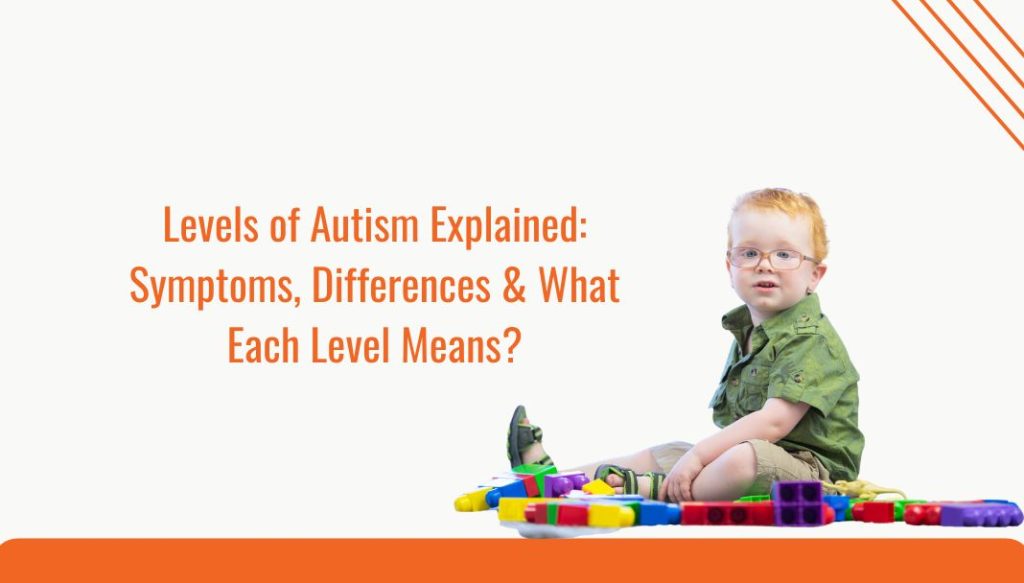 Levels of Autism Explained: Symptoms, Differences & What Each Level Means?